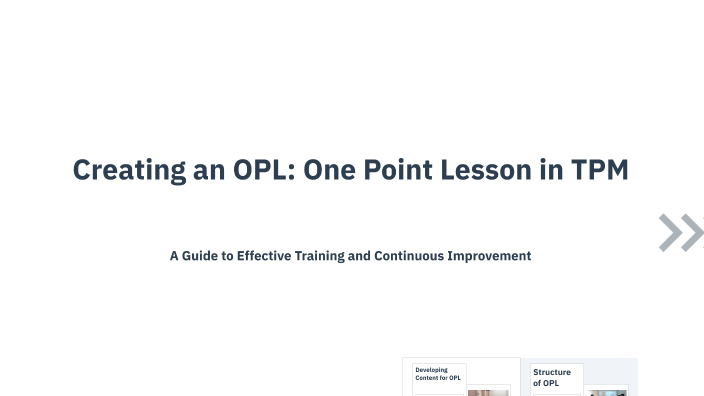 Creating an OPL: One Point Lesson in TPM

A Guide to Effective Training and Continuous Improvement

Developing Content for OPL

Structure of OPL